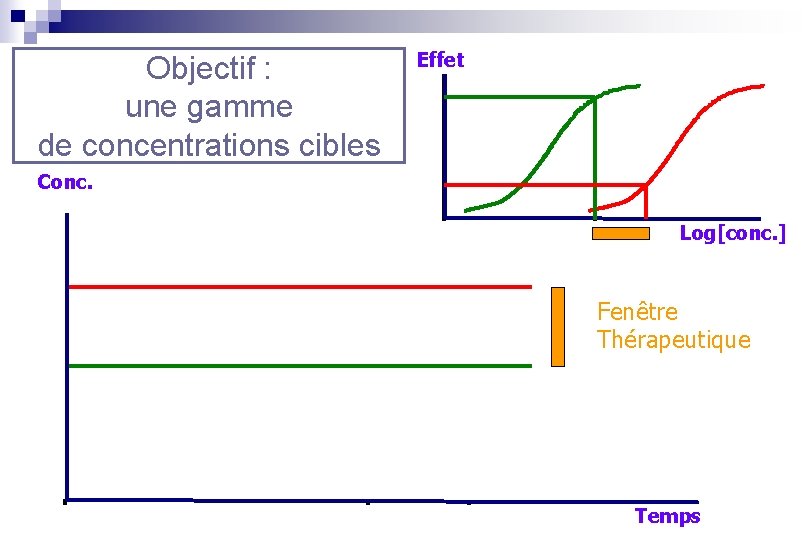 Objectif :
une gamme
de concentrations cibles

Effet

Log[conc.]

Conc.

Fenêtre
Thérapeutique

Temps